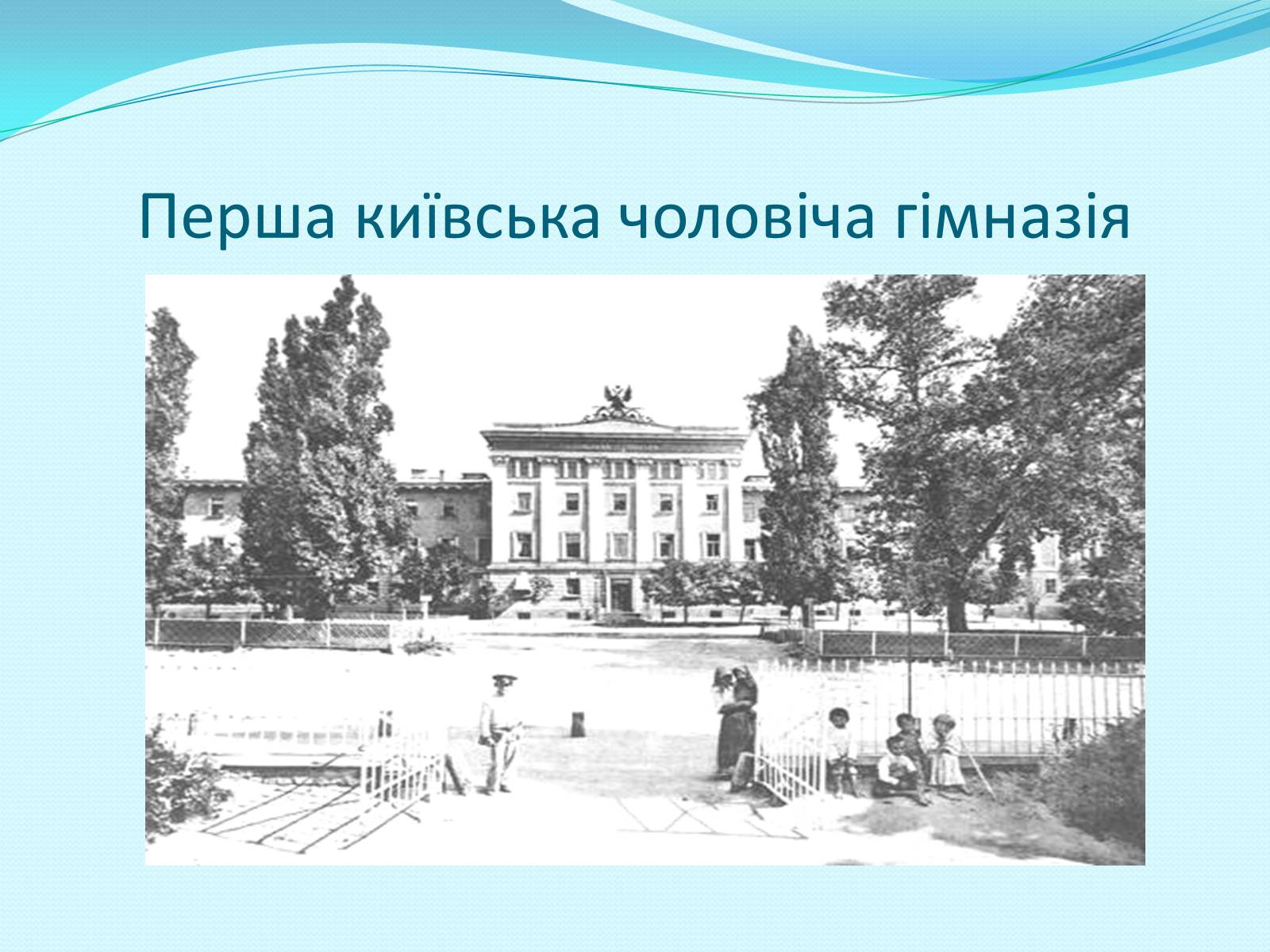 Перша київська чоловіча гімназія